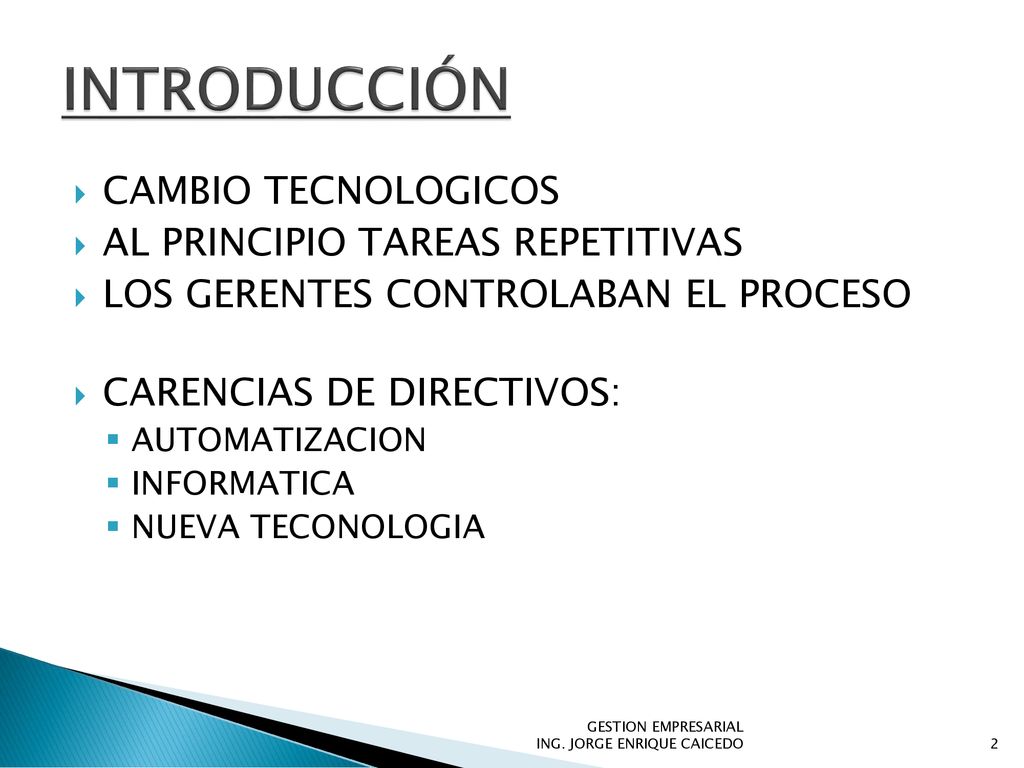 INTRODUCCIÓN

CAMBIO TECNOLOGICOS
AL PRINCIPIO TAREAS REPETITIVAS
LOS GERENTES CONTROLABAN EL PROCESO

CARENCIAS DE DIRECTIVOS:
AUTOMATIZACION
INFORMATICA
NUEVA TECONOLOGIA

GESTION EMPRESARIAL
ING. JORGE ENRIQUE CAICEDO
2